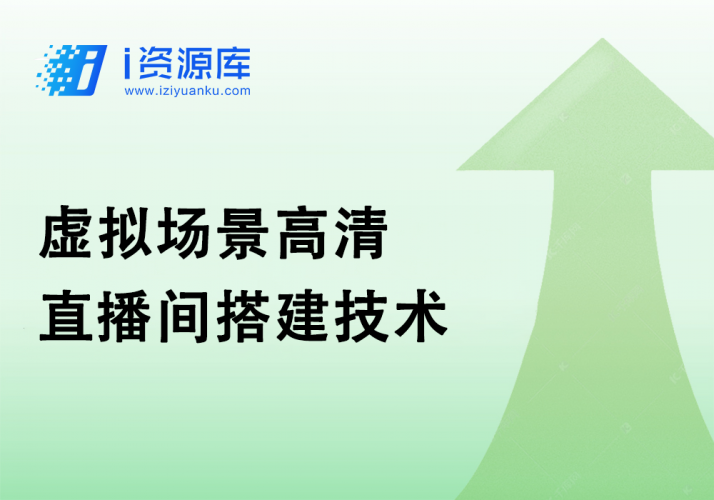 i资源库
www.iziyuanku.com

虚拟场景高清
直播间搭建技术